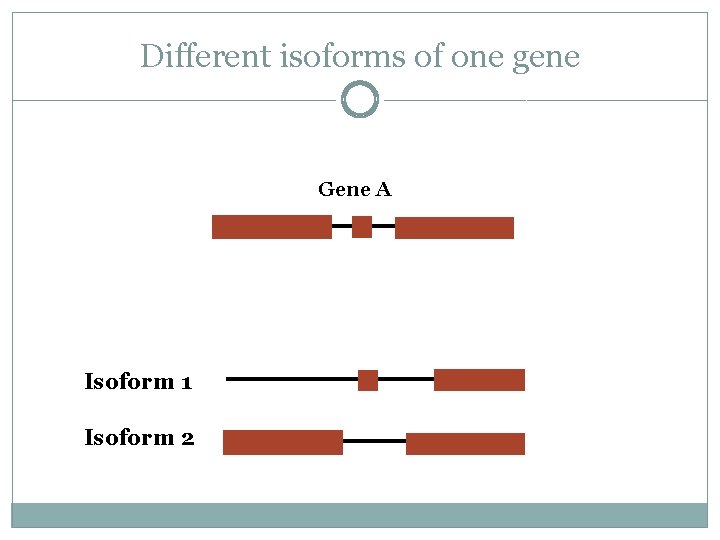 Different isoforms of one gene

Gene A

Isoform 1

Isoform 2